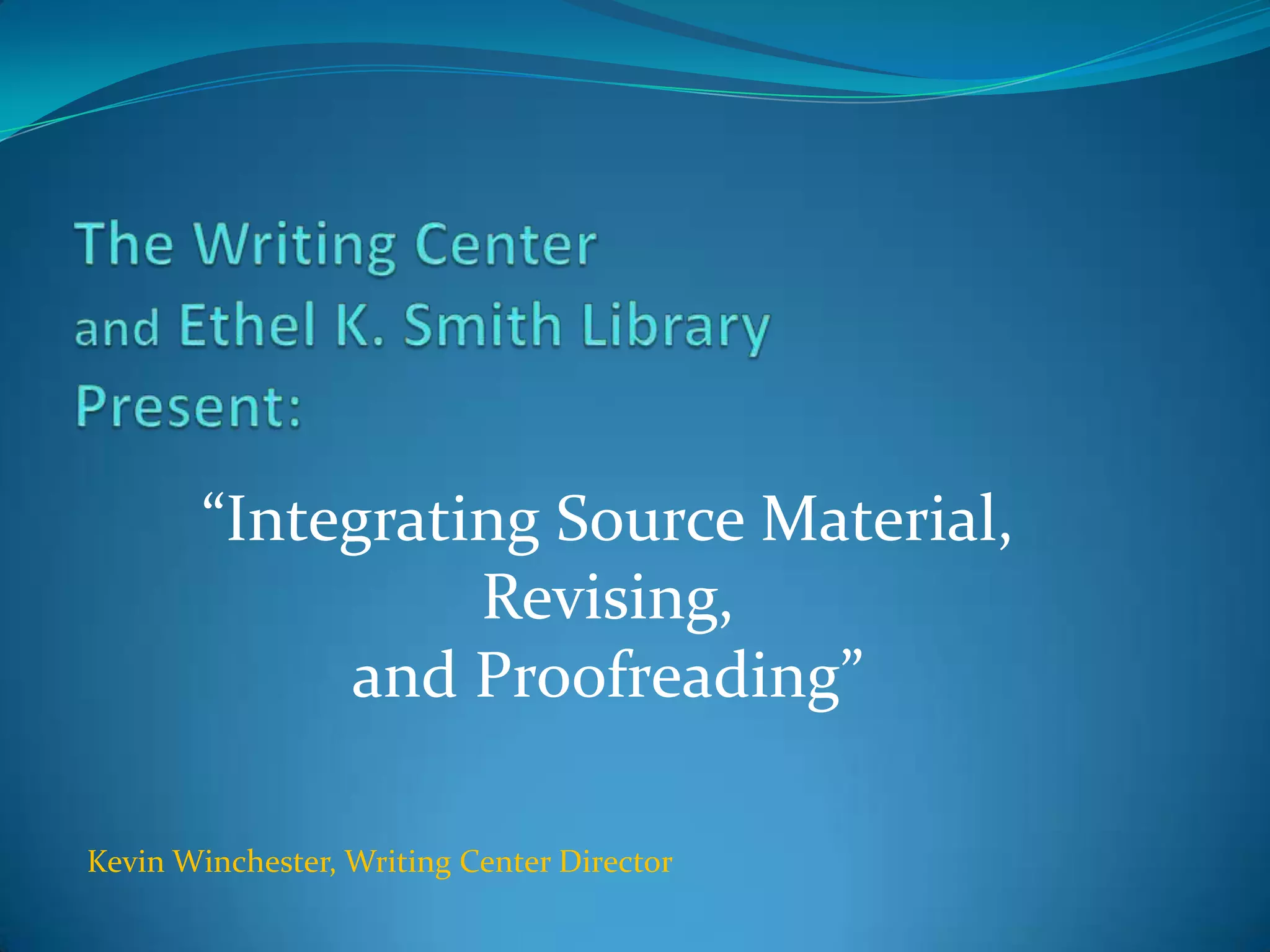 The Writing Center
and Ethel K. Smith Library
Present:

“Integrating Source Material,
Revising,
and Proofreading”

Kevin Winchester, Writing Center Director